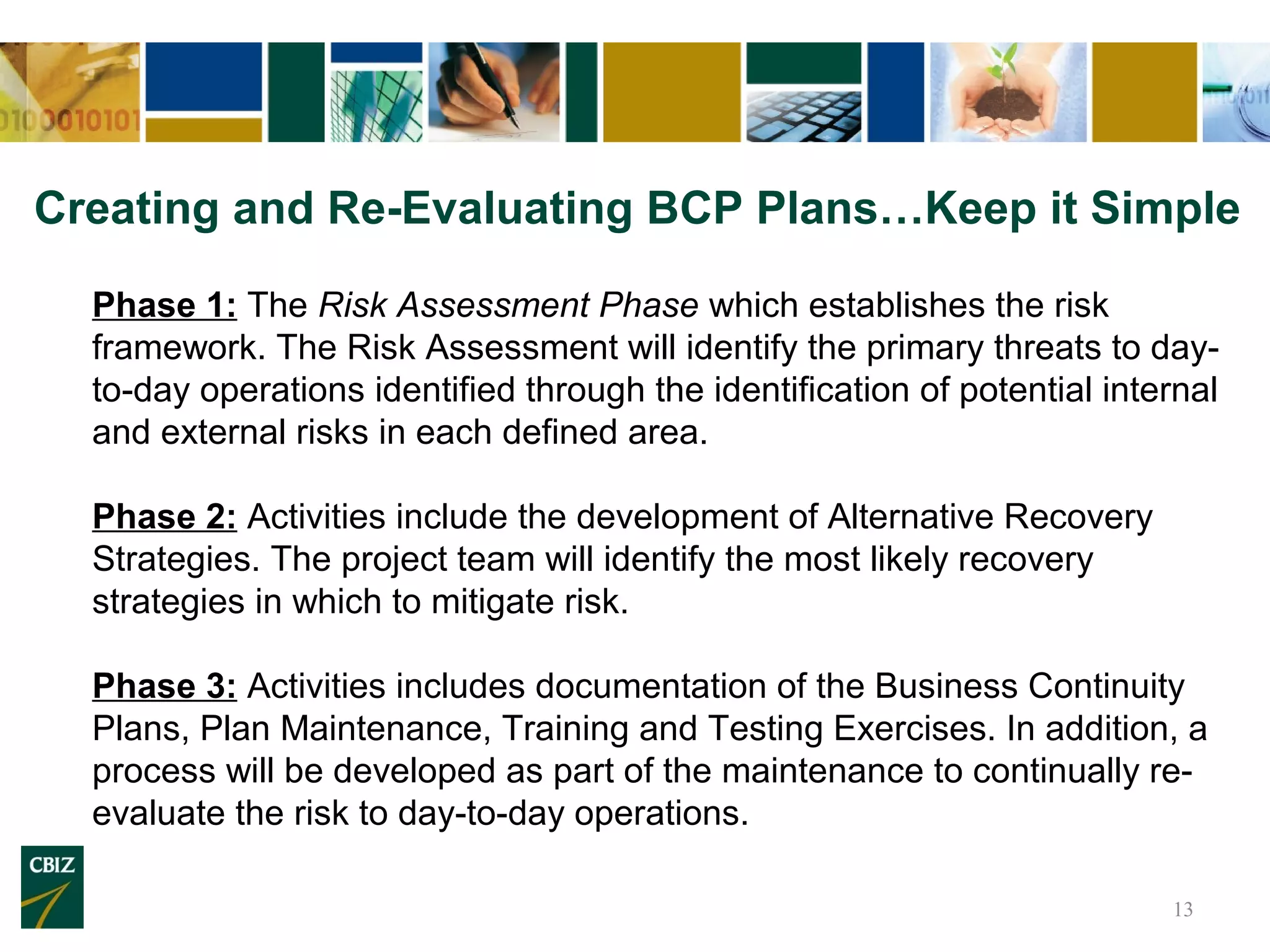 0100010101

Creating and Re-Evaluating BCP Plans…Keep it Simple

Phase 1: The Risk Assessment Phase which establishes the risk framework. The Risk Assessment will identify the primary threats to day-to-day operations identified through the identification of potential internal and external risks in each defined area.

Phase 2: Activities include the development of Alternative Recovery Strategies. The project team will identify the most likely recovery strategies in which to mitigate risk.

Phase 3: Activities includes documentation of the Business Continuity Plans, Plan Maintenance, Training and Testing Exercises. In addition, a process will be developed as part of the maintenance to continually re-evaluate the risk to day-to-day operations.

CBIZ

13